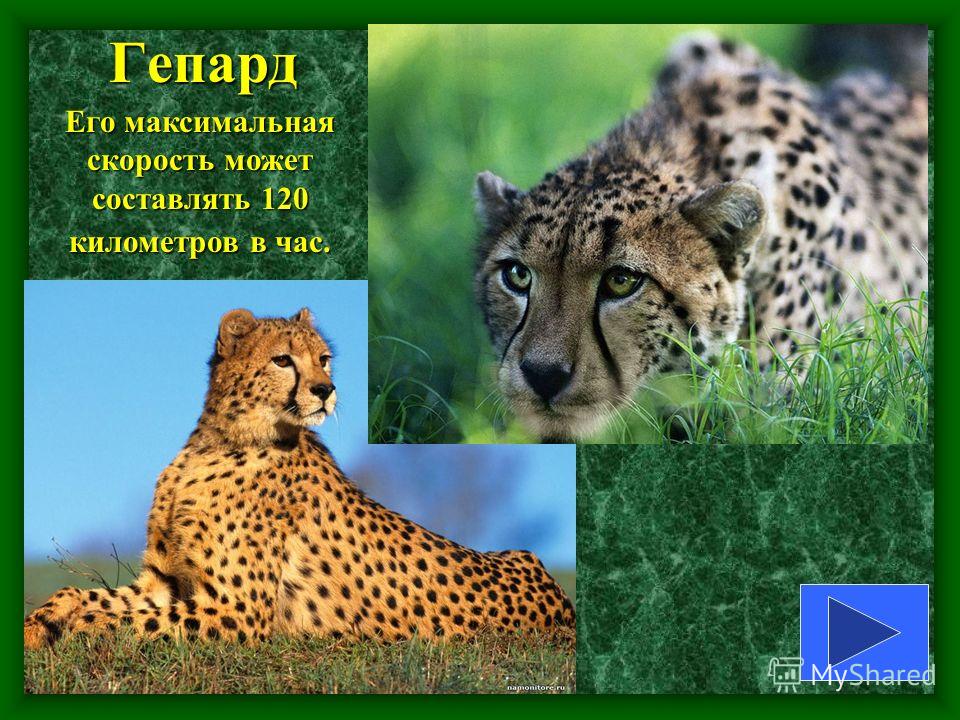 Гепард

Его максимальная скорость может составлять 120 километров в час.

namonitore.ru

MyShared